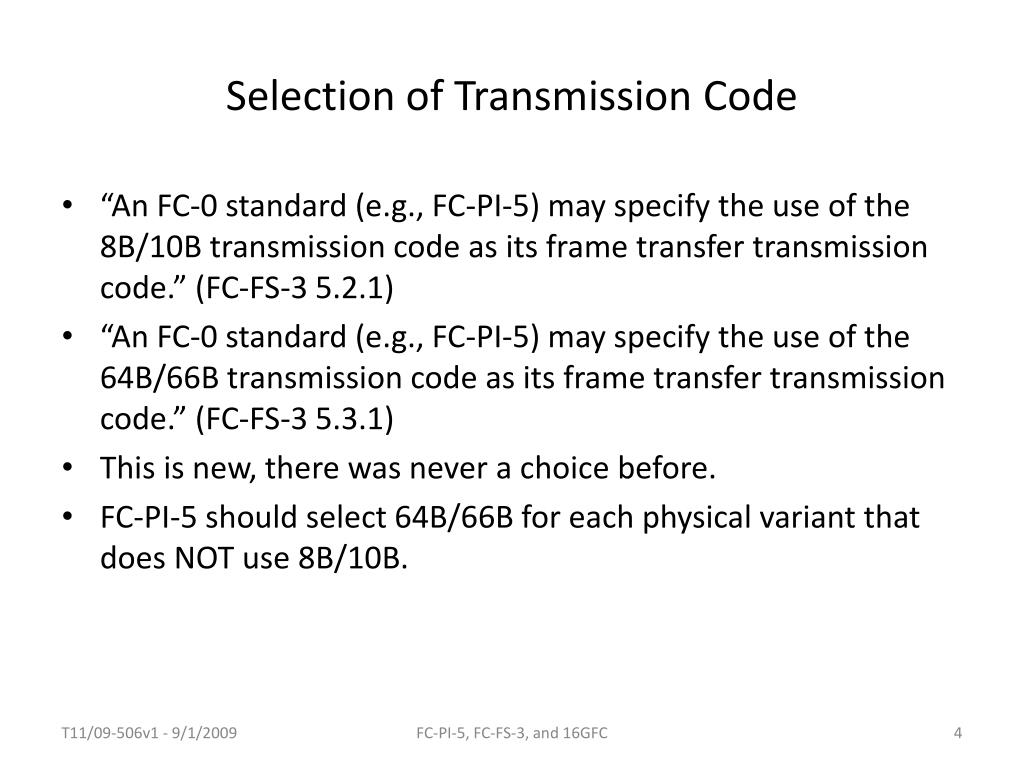 Selection of Transmission Code

• “An FC-0 standard (e.g., FC-PI-5) may specify the use of the 8B/10B transmission code as its frame transfer transmission code.” (FC-FS-3 5.2.1)
• “An FC-0 standard (e.g., FC-PI-5) may specify the use of the 64B/66B transmission code as its frame transfer transmission code.” (FC-FS-3 5.3.1)
• This is new, there was never a choice before.
• FC-PI-5 should select 64B/66B for each physical variant that does NOT use 8B/10B.

T11/09-506v1 - 9/1/2009

FC-PI-5, FC-FS-3, and 16GFC

4